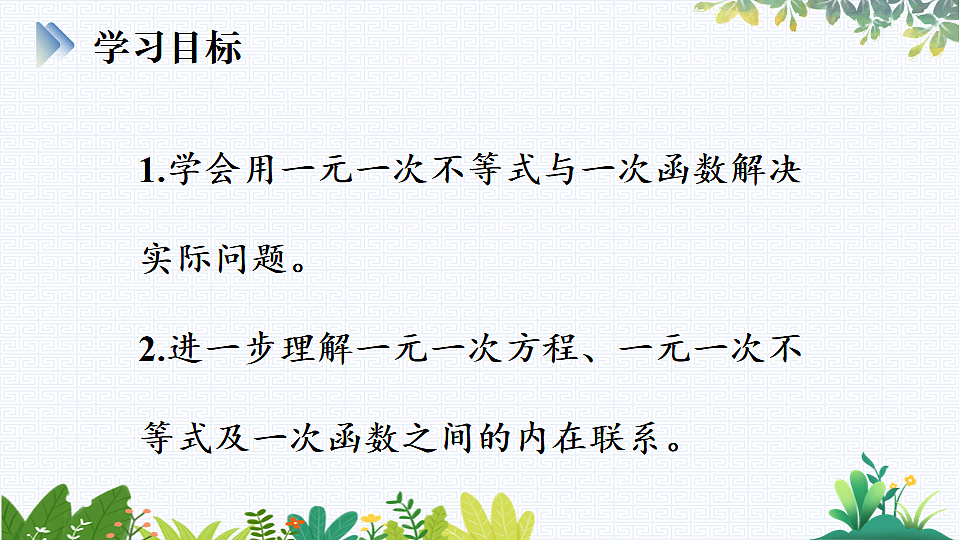 学习目标

1.学会用一元一次不等式与一次函数解决实际问题。

2.进一步理解一元一次方程、一元一次不等式及一次函数之间的内在联系。